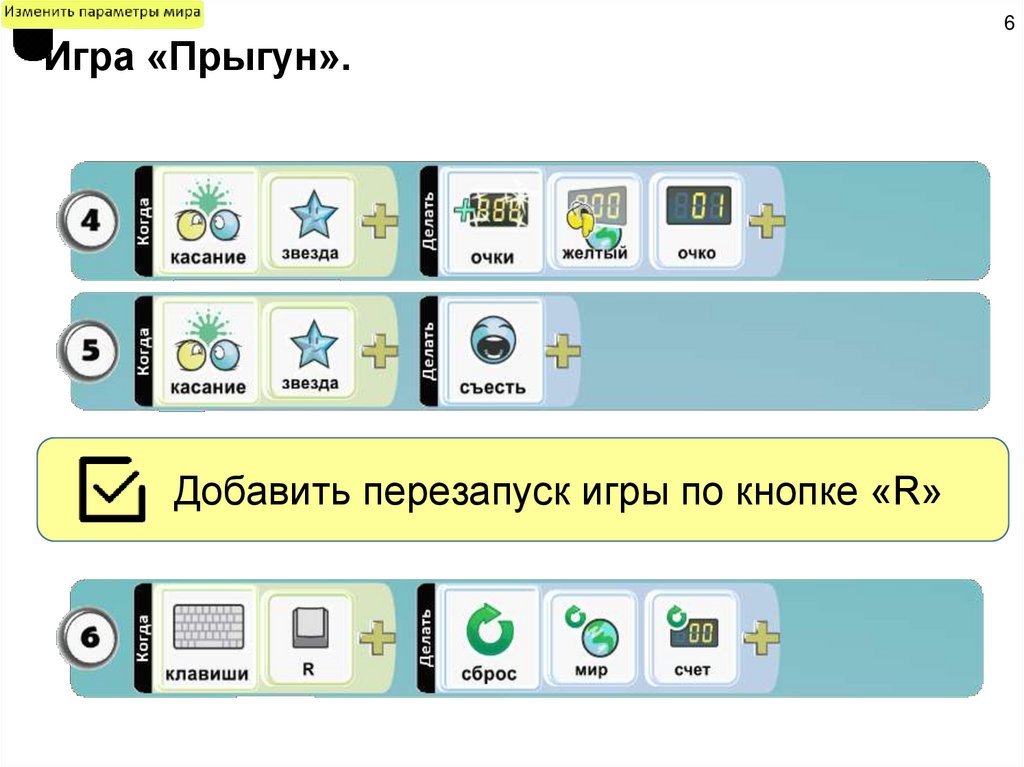 Изменить параметры мира

6

Игра «Прыгун».

4 Когда касание звезда Делать очки желтый 01 очко

5 Когда касание звезда Делать съесть

Добавить перезапуск игры по кнопке «R»

6 Когда клавиши R Делать сброс мир 00 счет